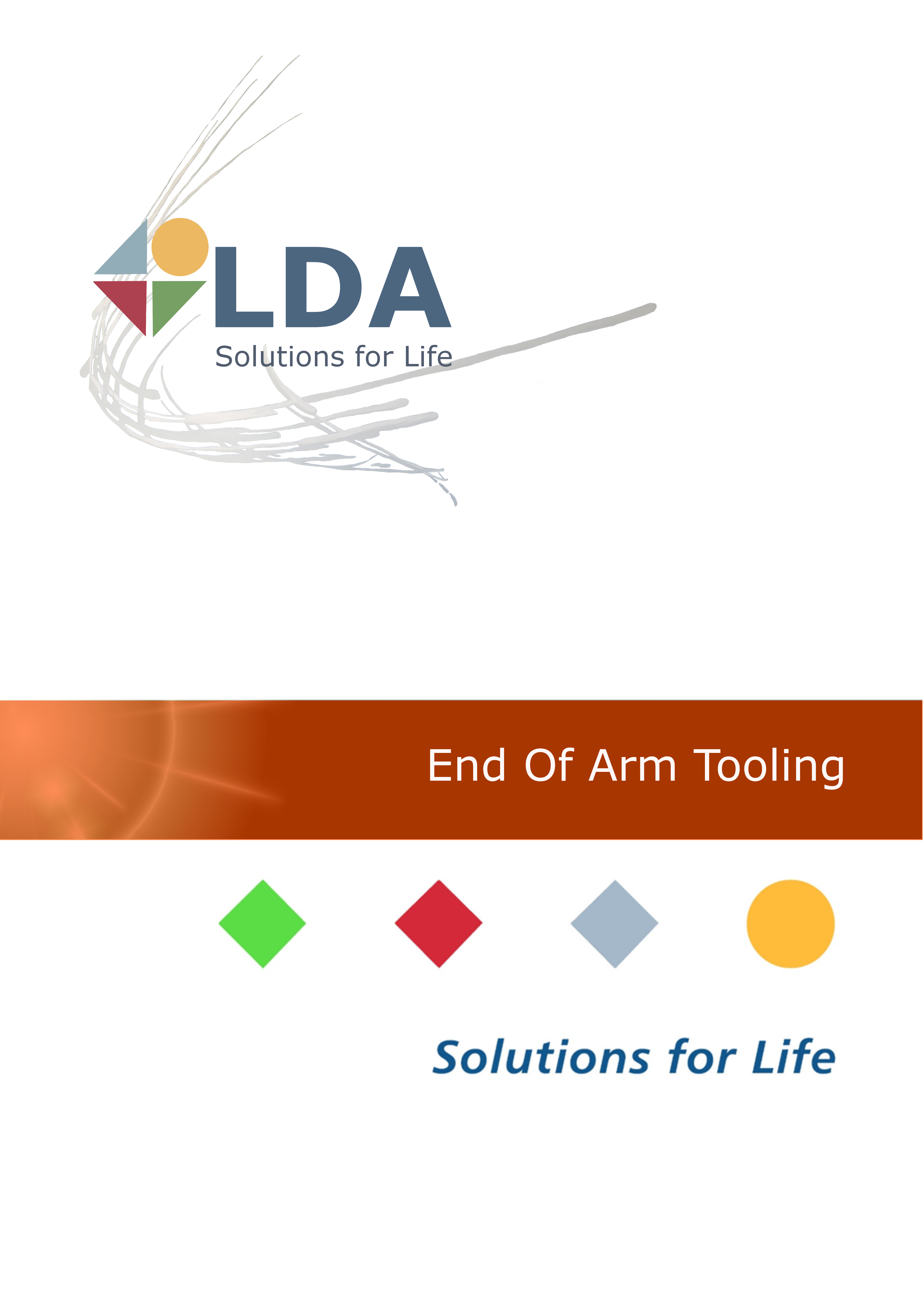 LDA
Solutions for Life

End Of Arm Tooling

Solutions for Life